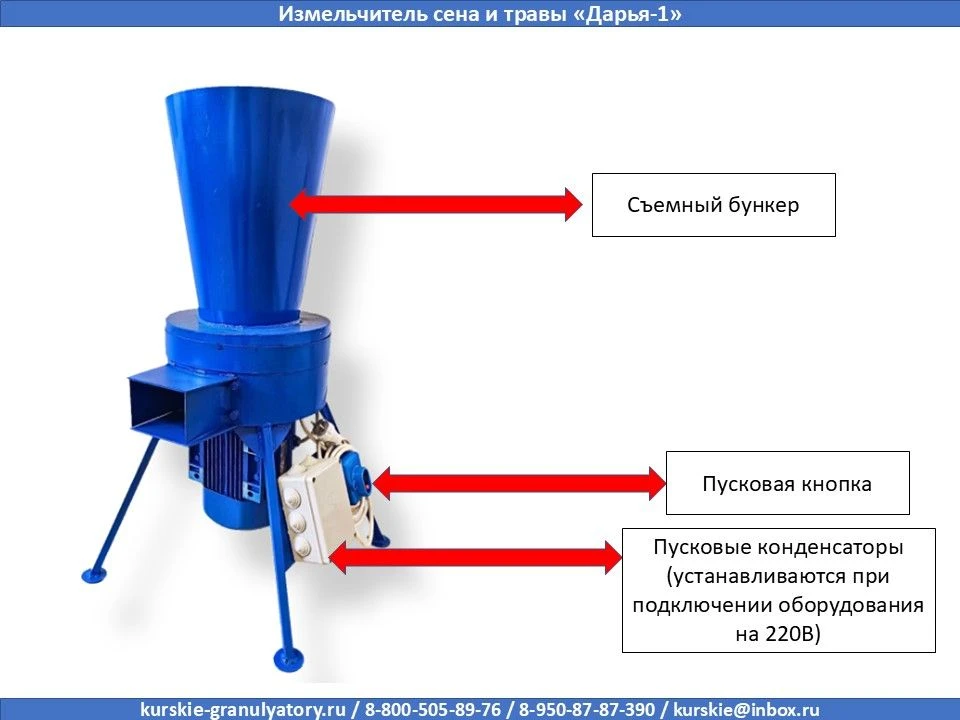 Измельчитель сена и травы «Дарья-1»

Съемный бункер

Пусковая кнопка

Пусковые конденсаторы (устанавливаются при подключении оборудования на 220В)

kurskie-granulyatory.ru / 8-800-505-89-76 / 8-950-87-87-390 / kurskie@inbox.ru